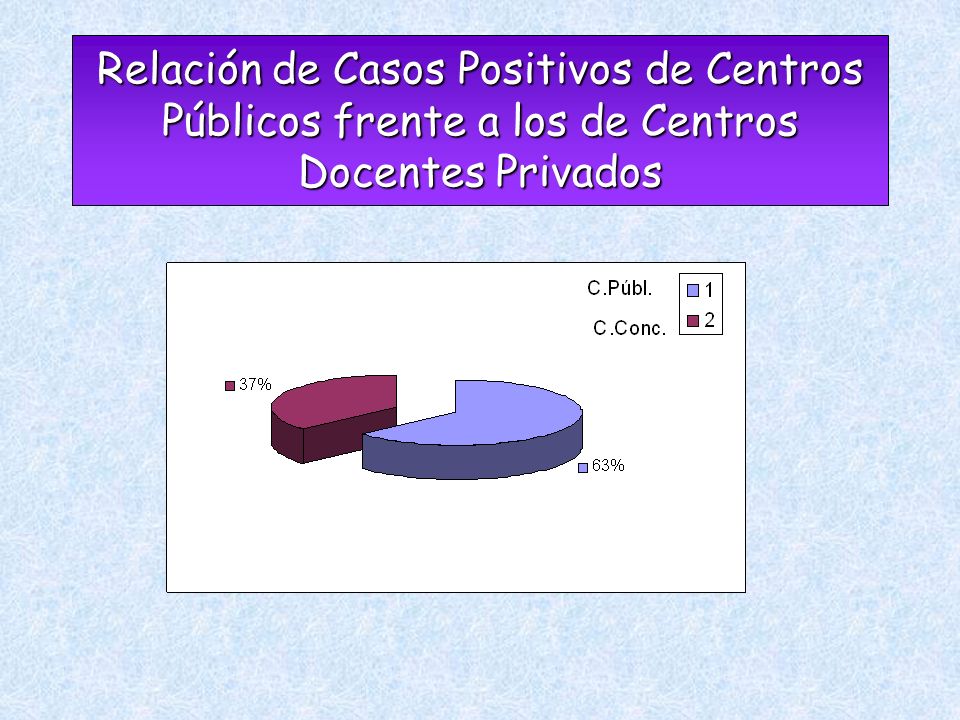 Relación de Casos Positivos de Centros Públicos frente a los de Centros Docentes Privados

C.Públ.
C.Conc.
1
2

37%
63%